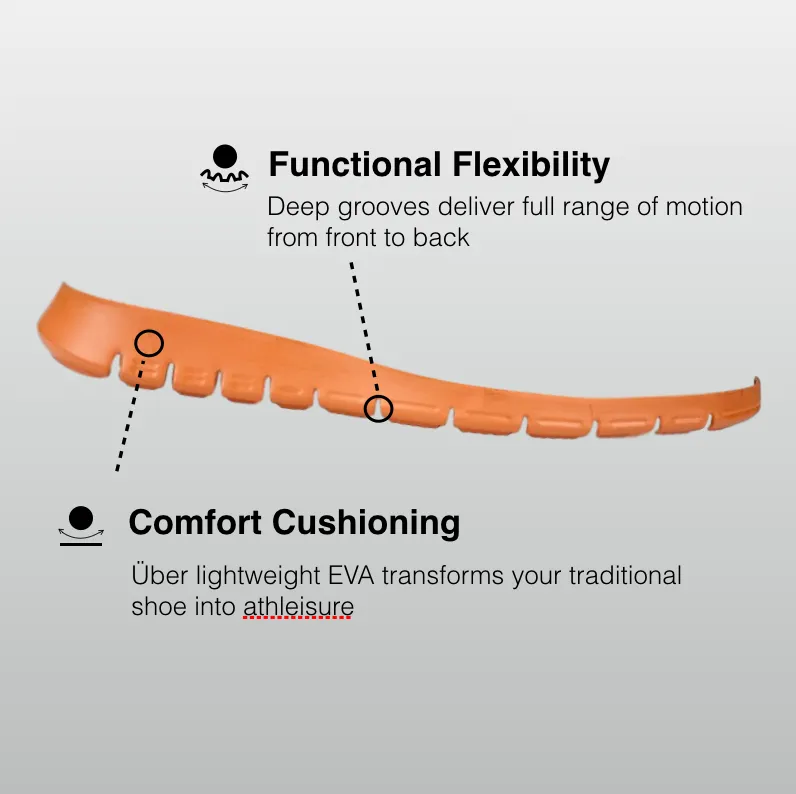 Functional Flexibility
Deep grooves deliver full range of motion from front to back

Comfort Cushioning
Über lightweight EVA transforms your traditional shoe into athleisure